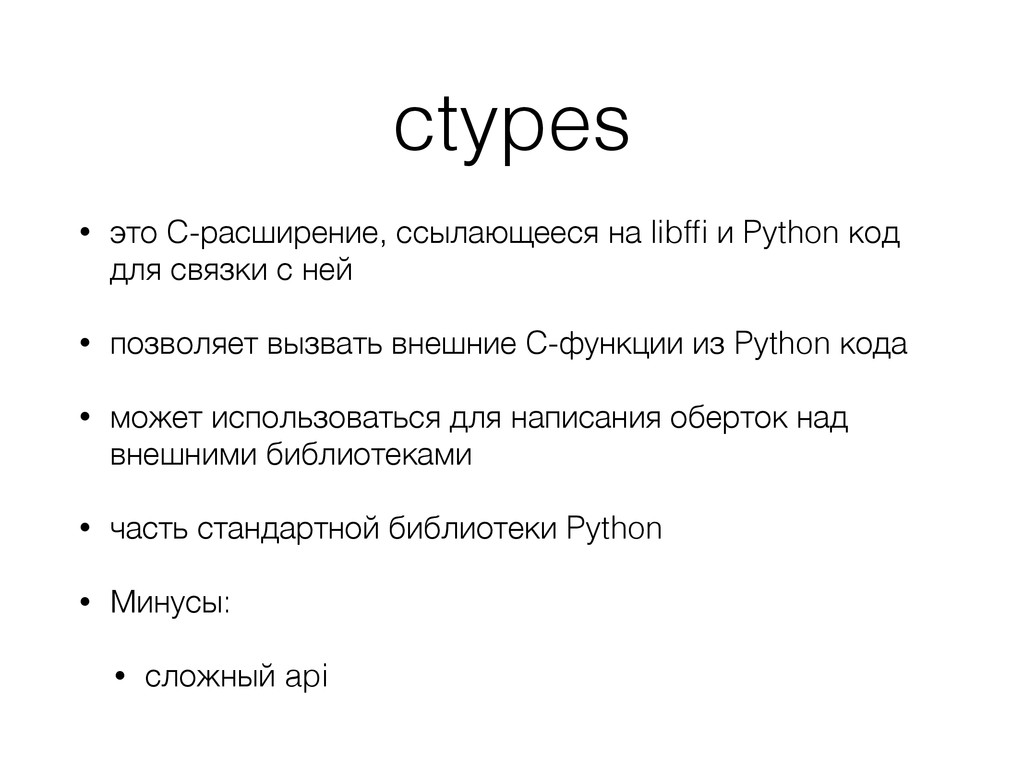 ctypes

• это C-расширение, ссылающееся на libffi и Python код для связки с ней

• позволяет вызвать внешние C-функции из Python кода

• может использоваться для написания оберток над внешними библиотеками

• часть стандартной библиотеки Python

• Минусы:

• сложный api